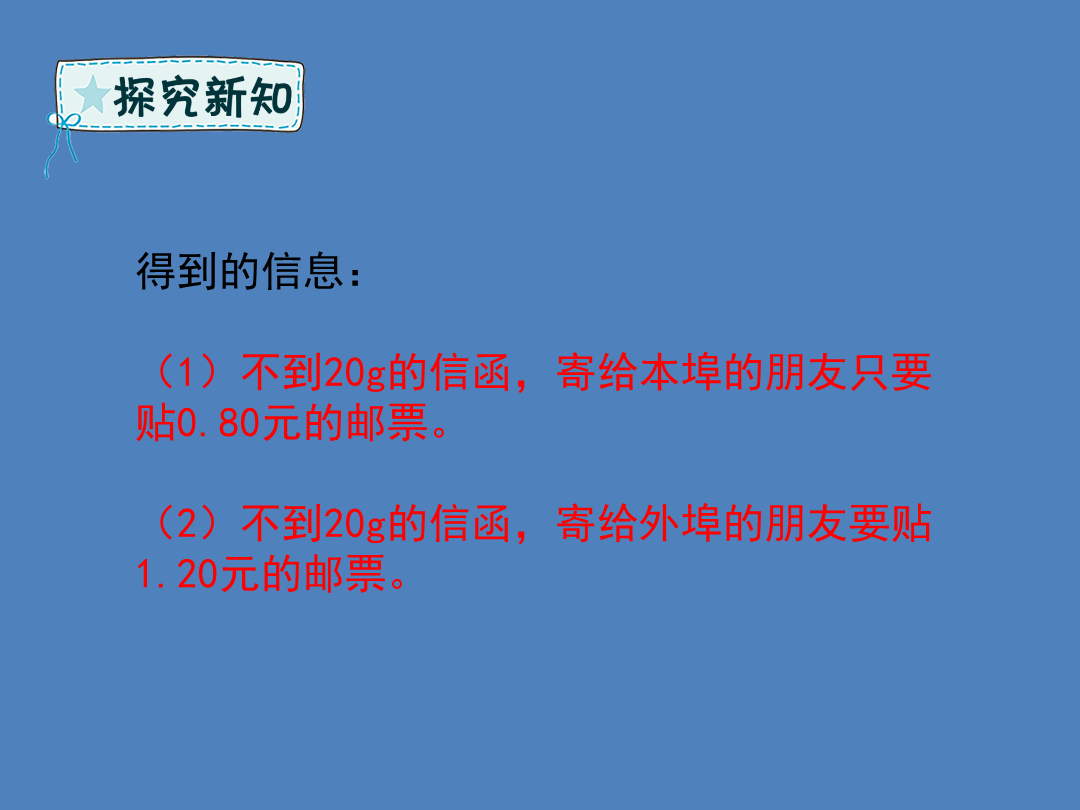 探究新知

得到的信息：

（1）不到20g的信函，寄给本埠的朋友只要贴0.80元的邮票。

（2）不到20g的信函，寄给外埠的朋友要贴1.20元的邮票。